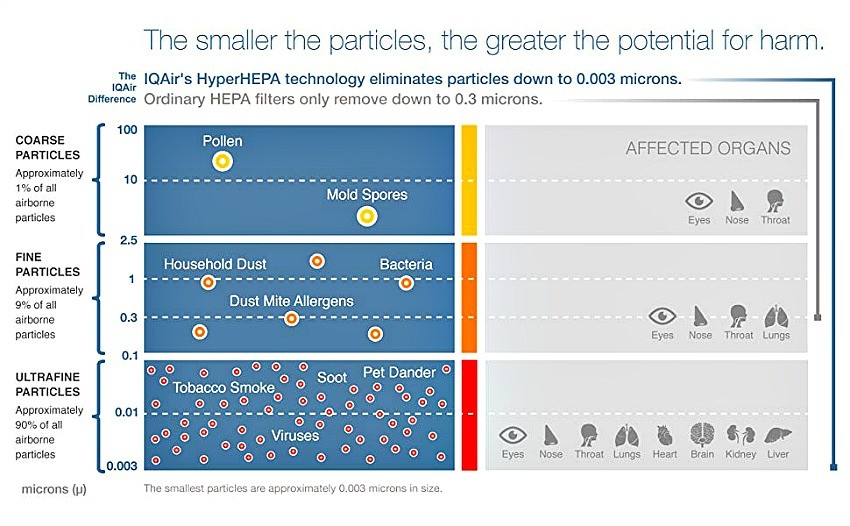 The smaller the particles, the greater the potential for harm.

The IQAir Difference

IQAir's HyperHEPA technology eliminates particles down to 0.003 microns.

Ordinary HEPA filters only remove down to 0.3 microns.

COARSE PARTICLES
Approximately 1% of all airborne particles

100
10
2.5

Pollen

Mold Spores

AFFECTED ORGANS

Eyes Nose Throat

FINE PARTICLES
Approximately 9% of all airborne particles

1
0.3
0.1

Household Dust

Bacteria

Dust Mite Allergens

Eyes Nose Throat Lungs

ULTRAFINE PARTICLES
Approximately 90% of all airborne particles

0.01
0.003

Tobacco Smoke

Soot

Pet Dander

Viruses

Eyes Nose Throat Lungs Heart Brain Kidney Liver

microns (μ)

The smallest particles are approximately 0.003 microns in size.